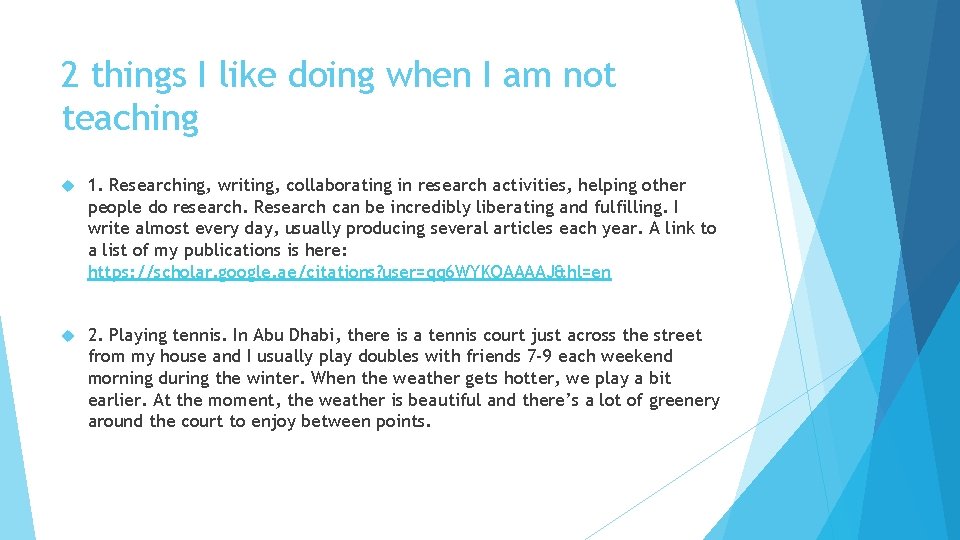 2 things I like doing when I am not teaching

1. Researching, writing, collaborating in research activities, helping other people do research. Research can be incredibly liberating and fulfilling. I write almost every day, usually producing several articles each year. A link to a list of my publications is here: https://scholar.google.ae/citations?user=qq6WYKOAAAAJ&hl=en

2. Playing tennis. In Abu Dhabi, there is a tennis court just across the street from my house and I usually play doubles with friends 7-9 each weekend morning during the winter. When the weather gets hotter, we play a bit earlier. At the moment, the weather is beautiful and there's a lot of greenery around the court to enjoy between points.